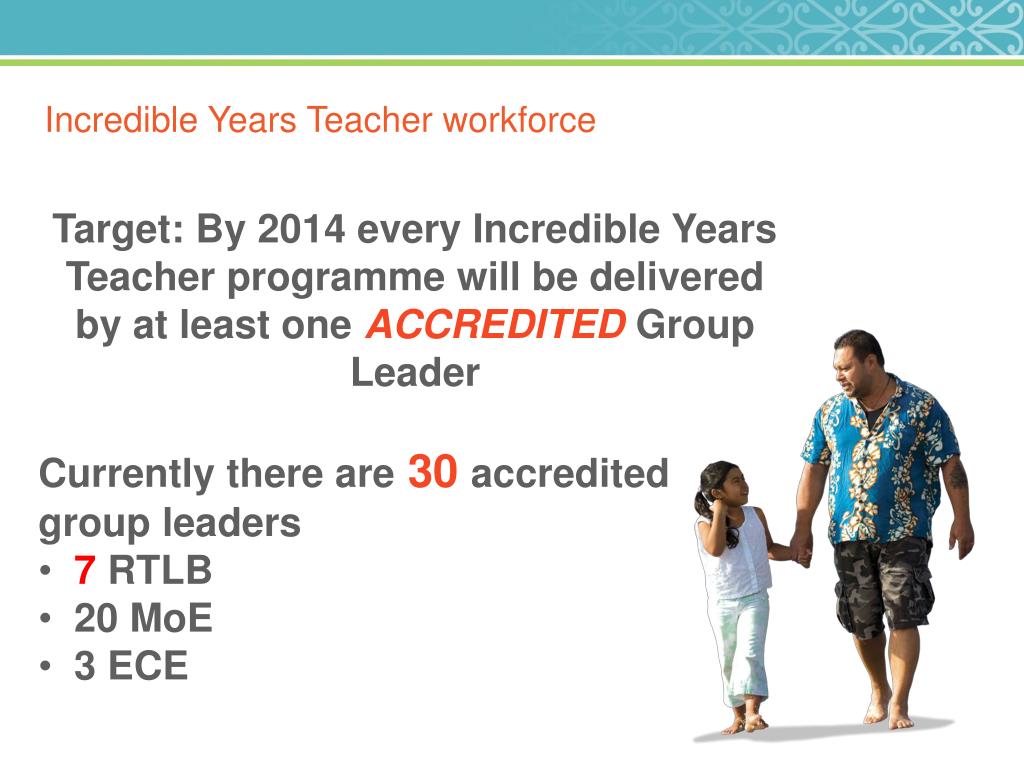 Incredible Years Teacher workforce

Target: By 2014 every Incredible Years Teacher programme will be delivered by at least one ACCREDITED Group Leader

Currently there are 30 accredited group leaders
• 7 RTLB
• 20 MoE
• 3 ECE